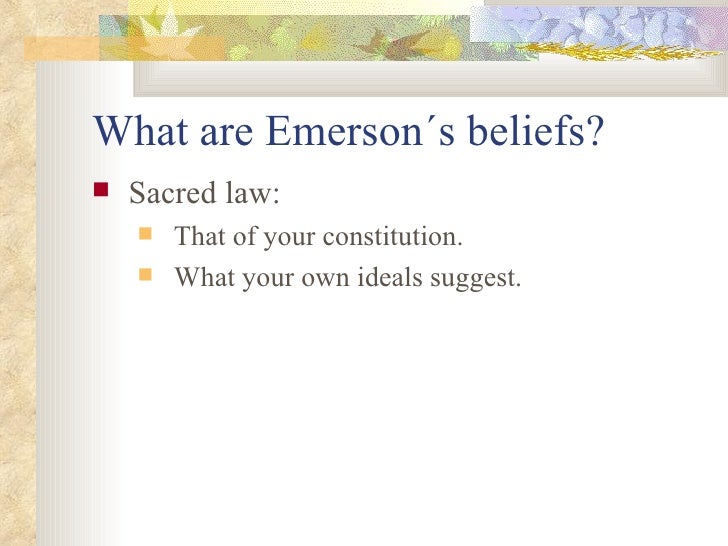 What are Emerson´s beliefs?

Sacred law:

That of your constitution.

What your own ideals suggest.